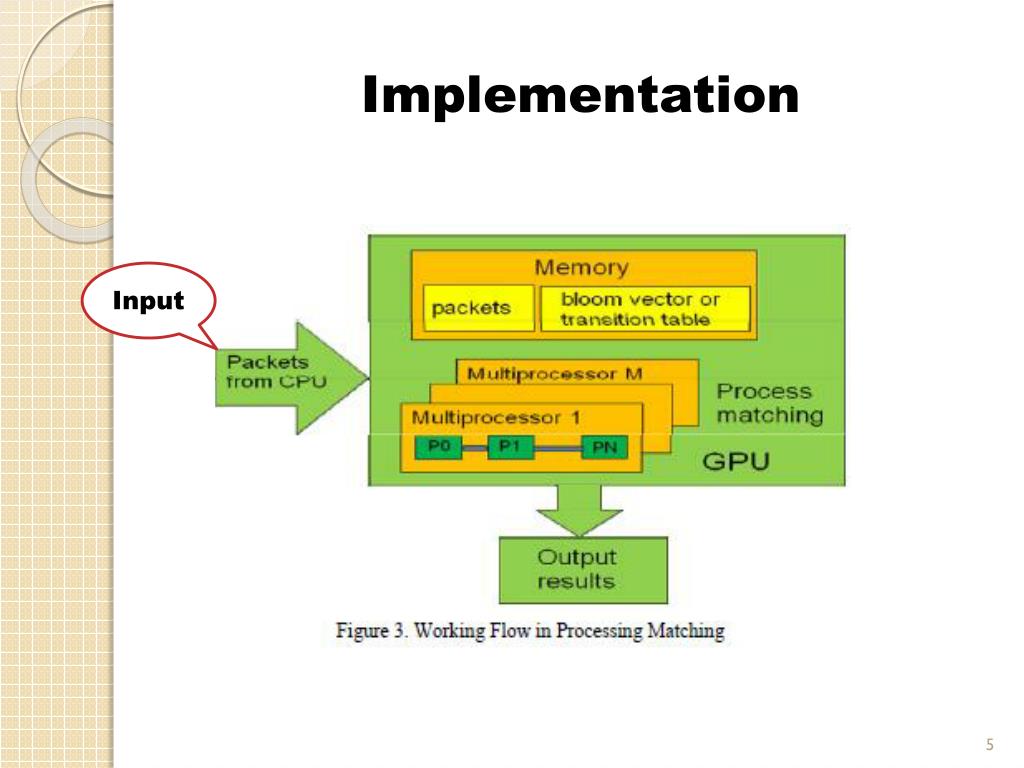 Implementation

Input

Packets from CPU

Memory

packets

bloom vector or transition table

Multiprocessor M

Multiprocessor 1

P0

P1

PN

Process matching

GPU

Output results

Figure 3. Working Flow in Processing Matching

5